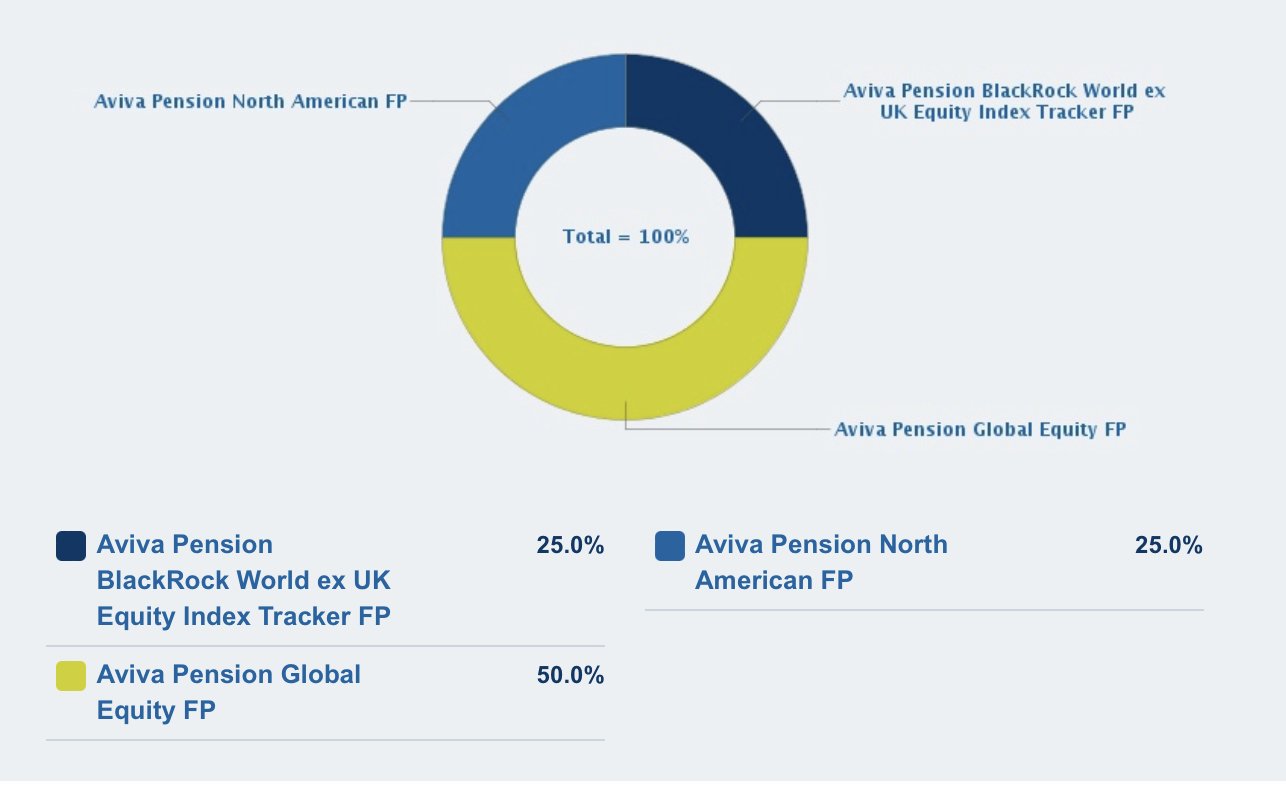 Aviva Pension North American FP

Aviva Pension BlackRock World ex UK Equity Index Tracker FP

Total = 100%

Aviva Pension Global Equity FP

Aviva Pension BlackRock World ex UK Equity Index Tracker FP 25.0%

Aviva Pension Global Equity FP 50.0%

Aviva Pension North American FP 25.0%